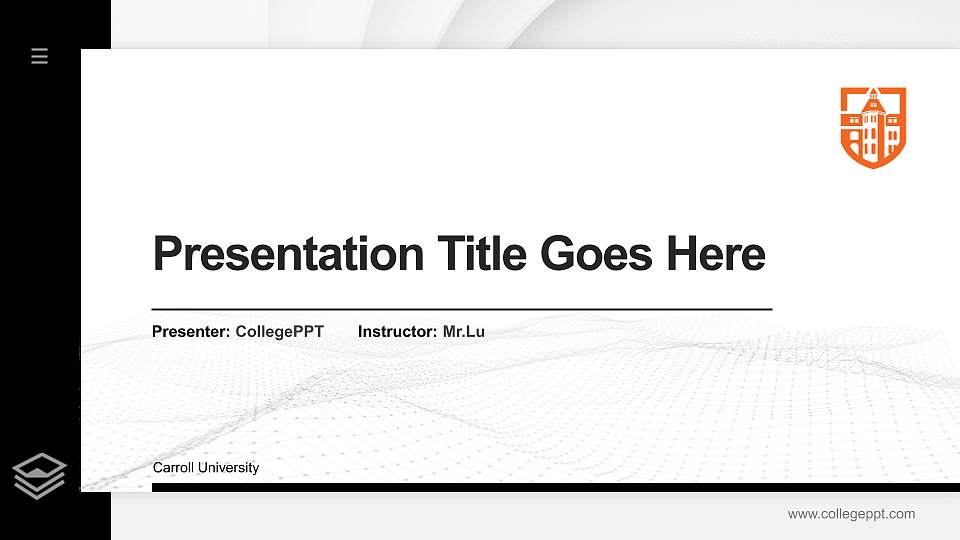 Presentation Title Goes Here

Presenter: CollegePPT Instructor: Mr.Lu

Carroll University

www.collegeppt.com